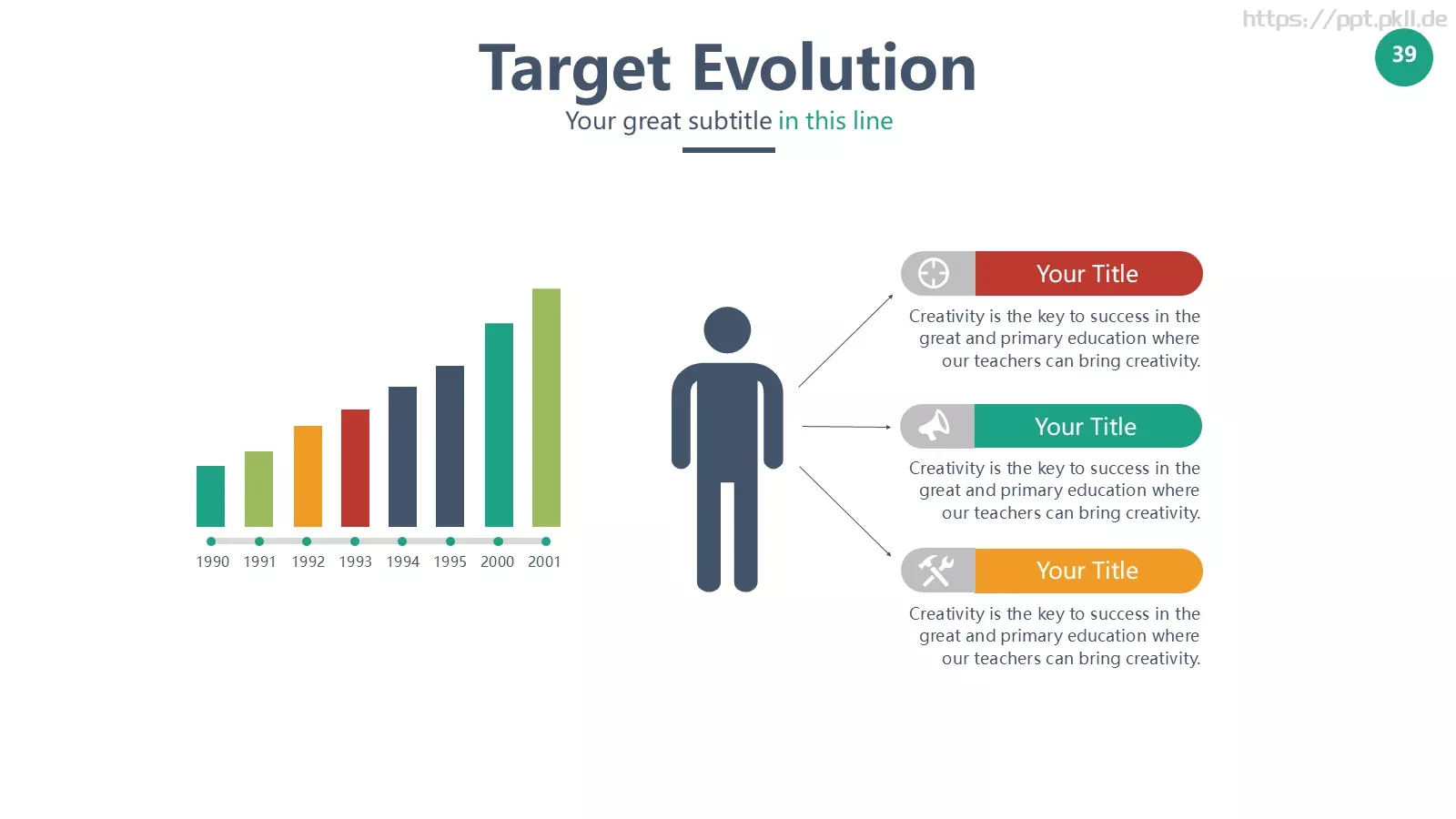 https://ppt.pkll.de

39

Target Evolution

Your great subtitle in this line

1990 1991 1992 1993 1994 1995 2000 2001

Your Title

Creativity is the key to success in the great and primary education where our teachers can bring creativity.

Your Title

Creativity is the key to success in the great and primary education where our teachers can bring creativity.

Your Title

Creativity is the key to success in the great and primary education where our teachers can bring creativity.